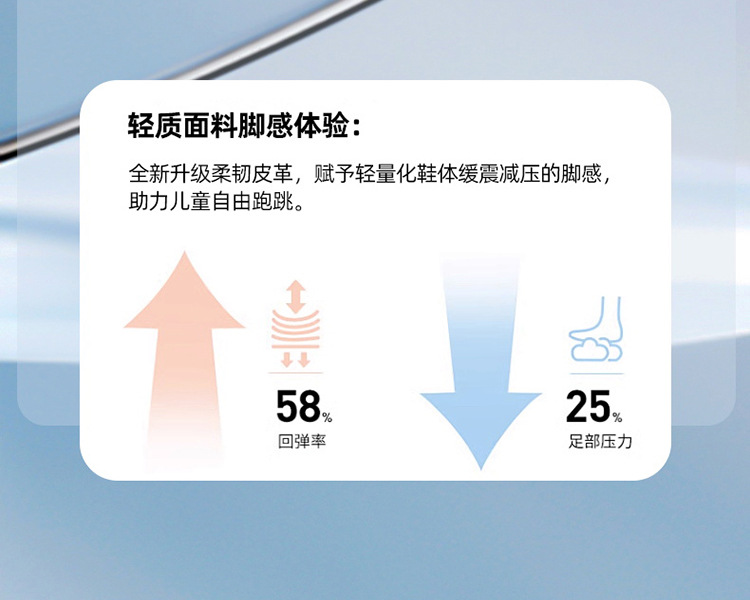 轻质面料脚感体验：

全新升级柔韧皮革，赋予轻量化鞋体缓震减压的脚感，助力儿童自由跑跳。

58%
回弹率

25%
足部压力